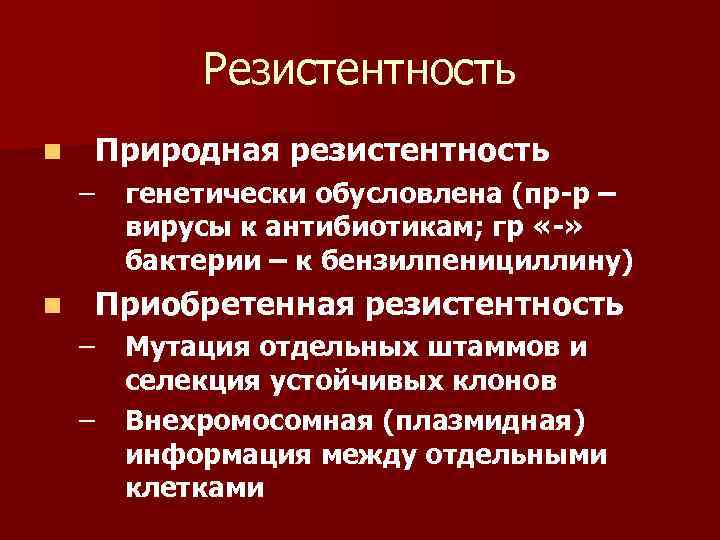 Резистентность

■ Природная резистентность
– генетически обусловлена (пр-р – вирусы к антибиотикам; гр «-» бактерии – к бензилпенициллину)

■ Приобретенная резистентность
– Мутация отдельных штаммов и селекция устойчивых клонов
– Внехромосомная (плазмидная) информация между отдельными клетками